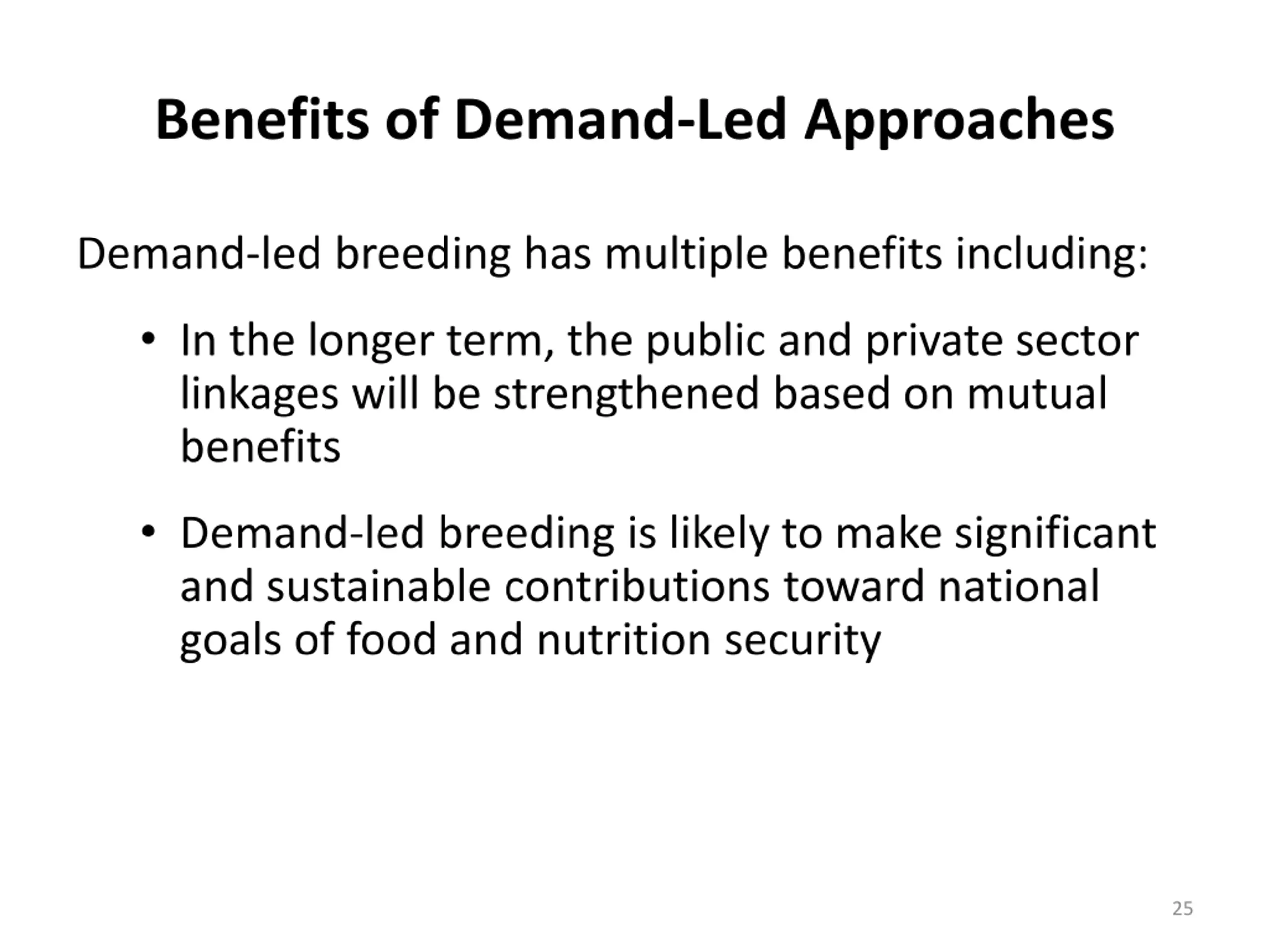 Benefits of Demand-Led Approaches

Demand-led breeding has multiple benefits including:

• In the longer term, the public and private sector linkages will be strengthened based on mutual benefits

• Demand-led breeding is likely to make significant and sustainable contributions toward national goals of food and nutrition security

25